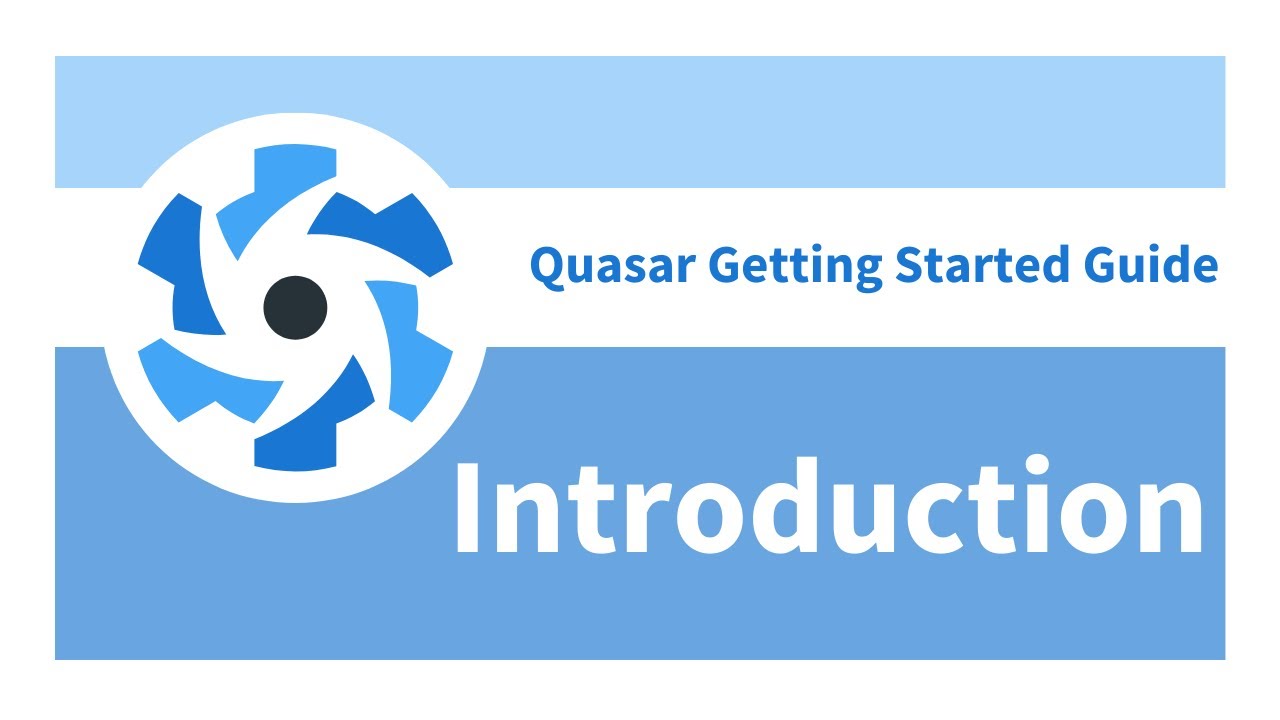 Quasar Getting Started Guide

Introduction